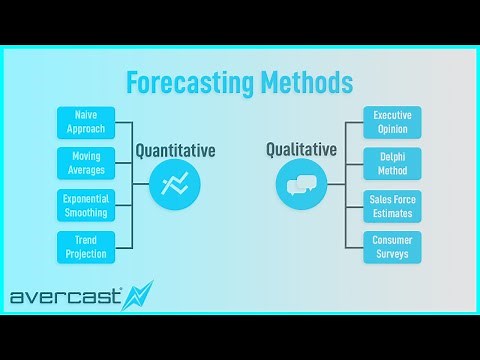 Forecasting Methods

Naive Approach

Moving Averages

Exponential Smoothing

Trend Projection

Quantitative

Qualitative

Executive Opinion

Delphi Method

Sales Force Estimates

Consumer Surveys

avercast